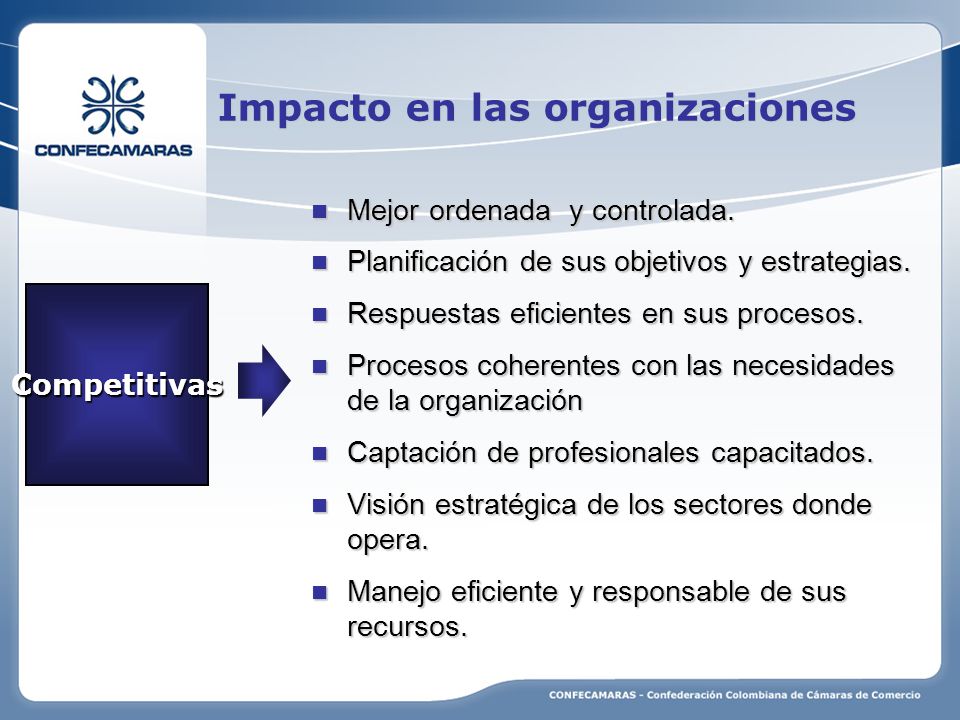 CONFECAMARAS

Impacto en las organizaciones

Competitivas

- Mejor ordenada y controlada.
- Planificación de sus objetivos y estrategias.
- Respuestas eficientes en sus procesos.
- Procesos coherentes con las necesidades de la organización
- Captación de profesionales capacitados.
- Visión estratégica de los sectores donde opera.
- Manejo eficiente y responsable de sus recursos.

CONFECAMARAS - Confederación Colombiana de Cámaras de Comercio